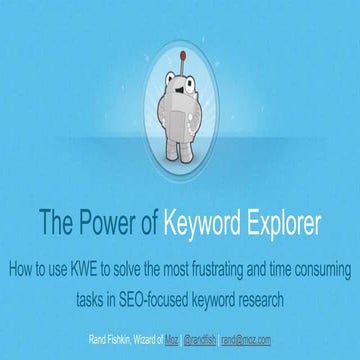 The Power of Keyword Explorer

How to use KWE to solve the most frustrating and time consuming tasks in SEO-focused keyword research

Rand Fishkin, Wizard of Moz | @randfish | rand@moz.com